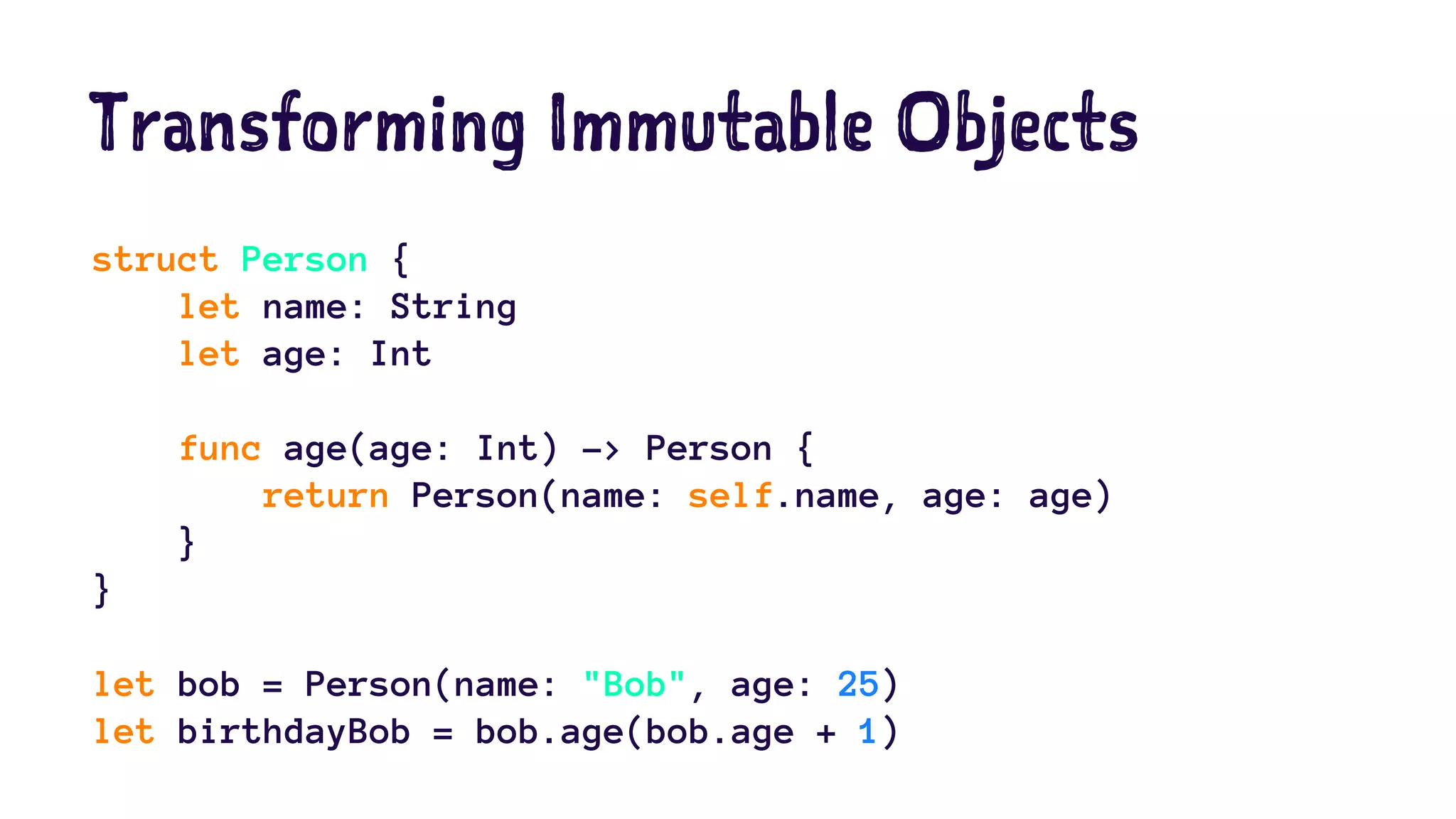 Transforming Immutable Objects

struct Person {
    let name: String
    let age: Int

    func age(age: Int) -> Person {
        return Person(name: self.name, age: age)
    }
}

let bob = Person(name: "Bob", age: 25)
let birthdayBob = bob.age(bob.age + 1)